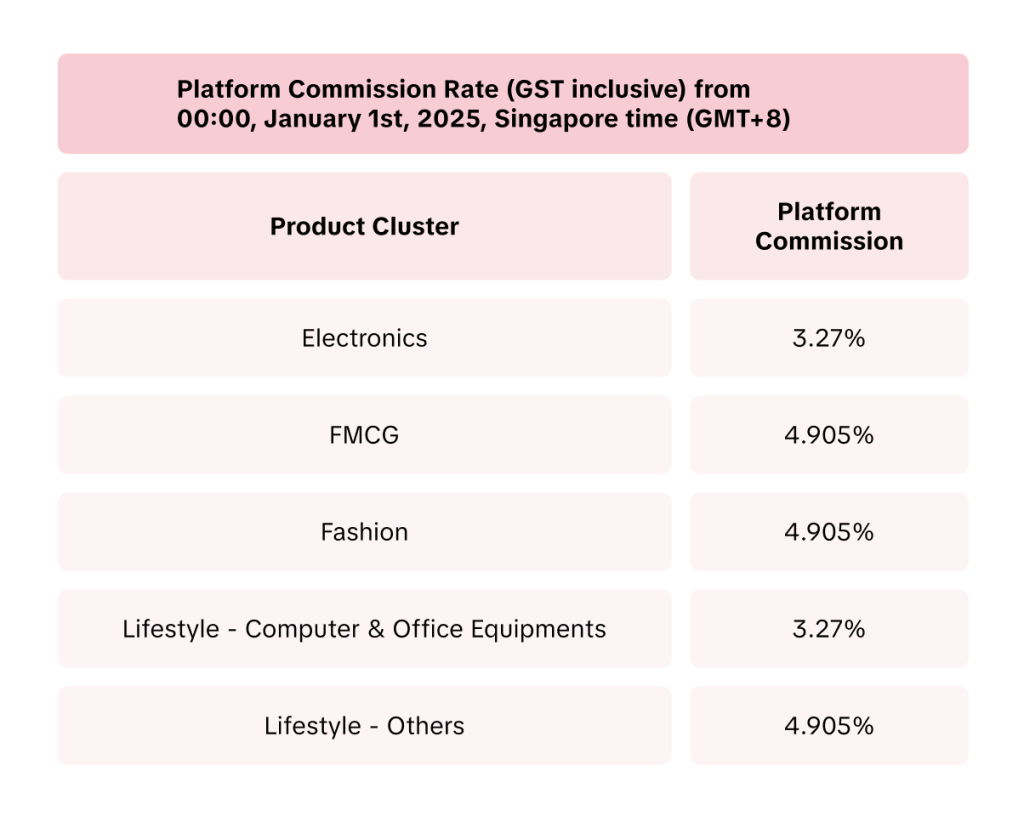 Platform Commission Rate (GST inclusive) from 00:00, January 1st, 2025, Singapore time (GMT+8)

| Product Cluster | Platform Commission |
|---|---|
| Electronics | 3.27% |
| FMCG | 4.905% |
| Fashion | 4.905% |
| Lifestyle - Computer & Office Equipments | 3.27% |
| Lifestyle - Others | 4.905% |